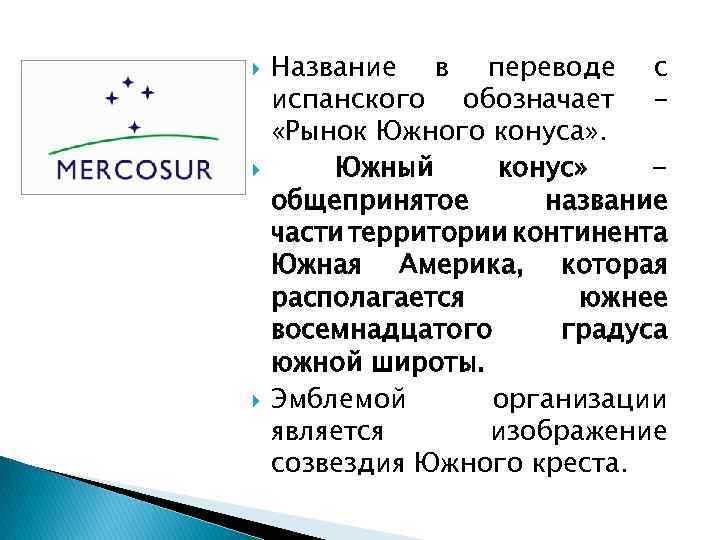 MERCOSUR

Название в переводе с испанского обозначает – «Рынок Южного конуса».

Южный конус» – общепринятое название части территории континента Южная Америка, которая располагается южнее восемнадцатого градуса южной широты.

Эмблемой организации является изображение созвездия Южного креста.